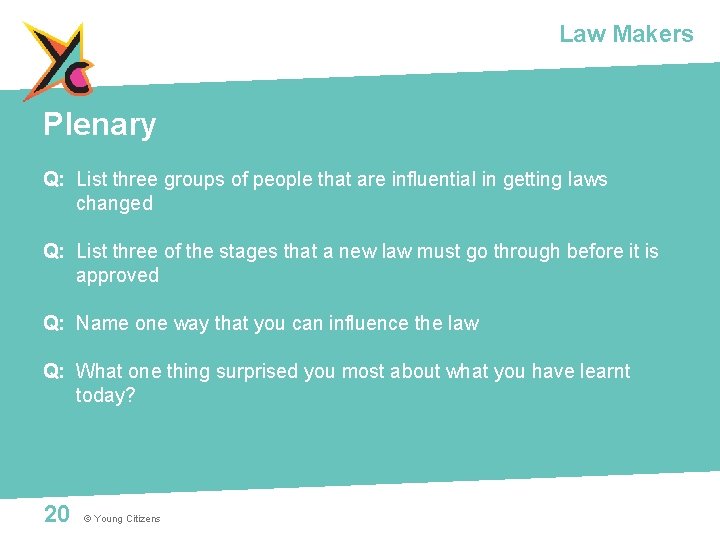 Law Makers

Plenary

Q: List three groups of people that are influential in getting laws changed

Q: List three of the stages that a new law must go through before it is approved

Q: Name one way that you can influence the law

Q: What one thing surprised you most about what you have learnt today?

20 © Young Citizens